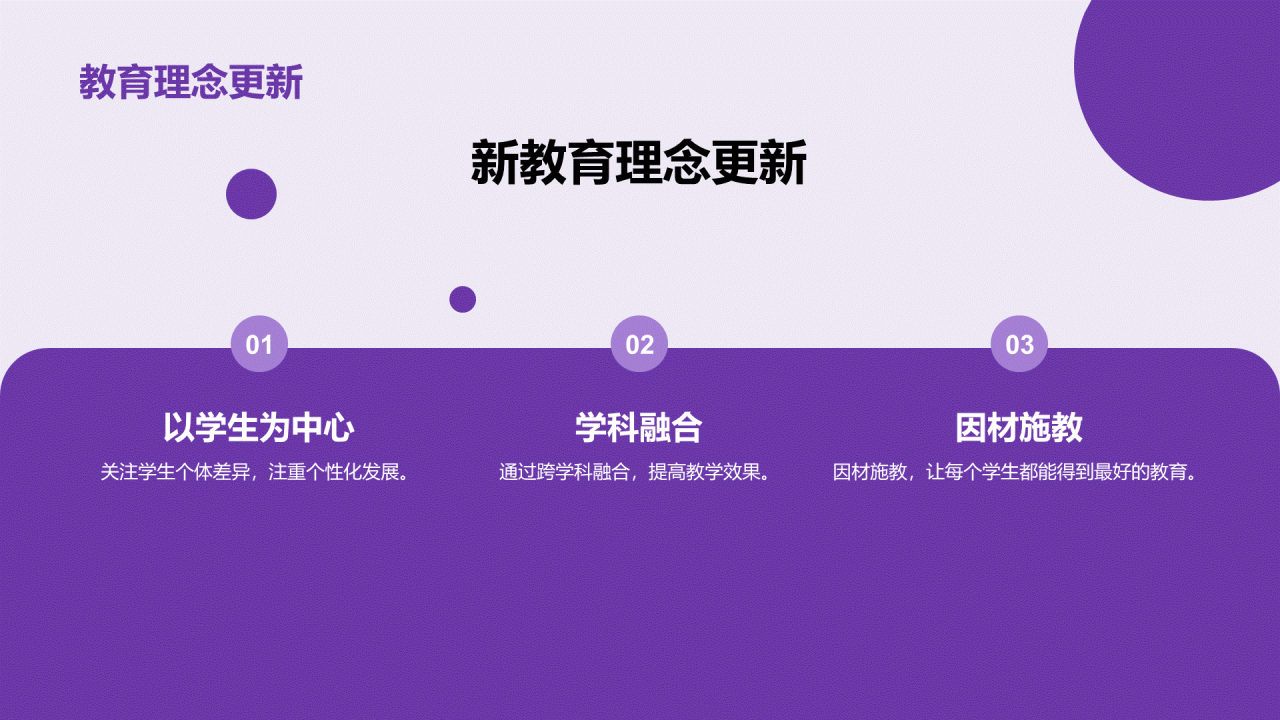 教育理念更新

新教育理念更新

01

以学生为中心

关注学生个体差异，注重个性化发展。

02

学科融合

通过跨学科融合，提高教学效果。

03

因材施教

因材施教，让每个学生都能得到最好的教育。